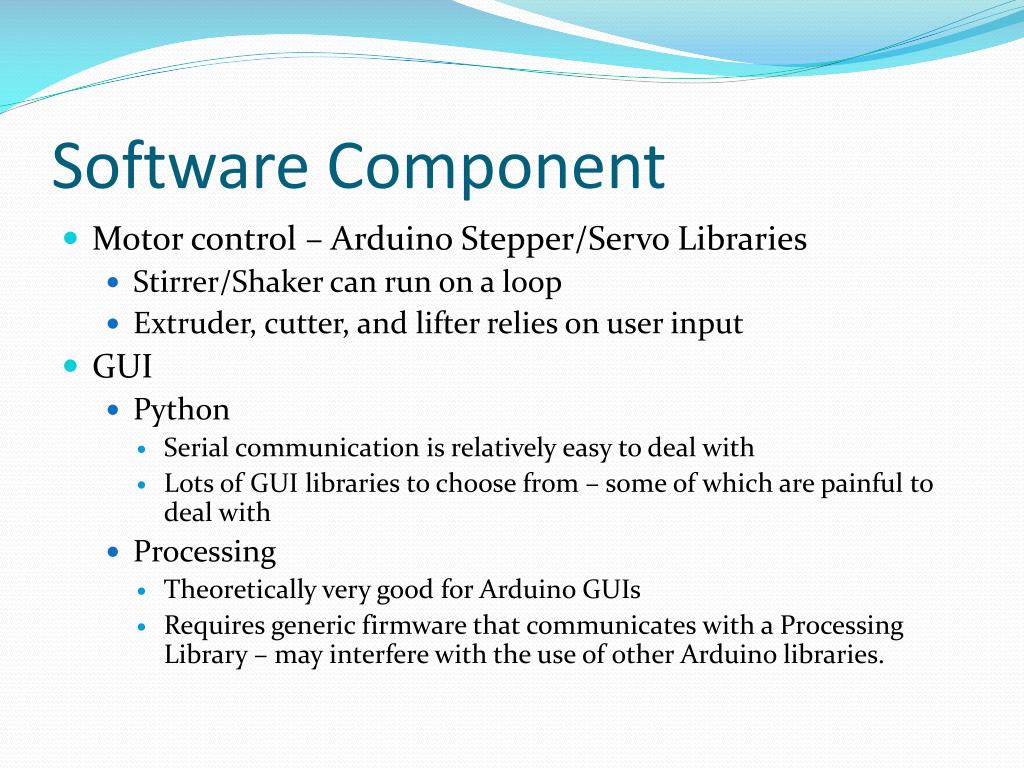 Software Component

- Motor control – Arduino Stepper/Servo Libraries
  - Stirrer/Shaker can run on a loop
  - Extruder, cutter, and lifter relies on user input
- GUI
  - Python
    - Serial communication is relatively easy to deal with
    - Lots of GUI libraries to choose from – some of which are painful to deal with
  - Processing
    - Theoretically very good for Arduino GUIs
    - Requires generic firmware that communicates with a Processing Library – may interfere with the use of other Arduino libraries.